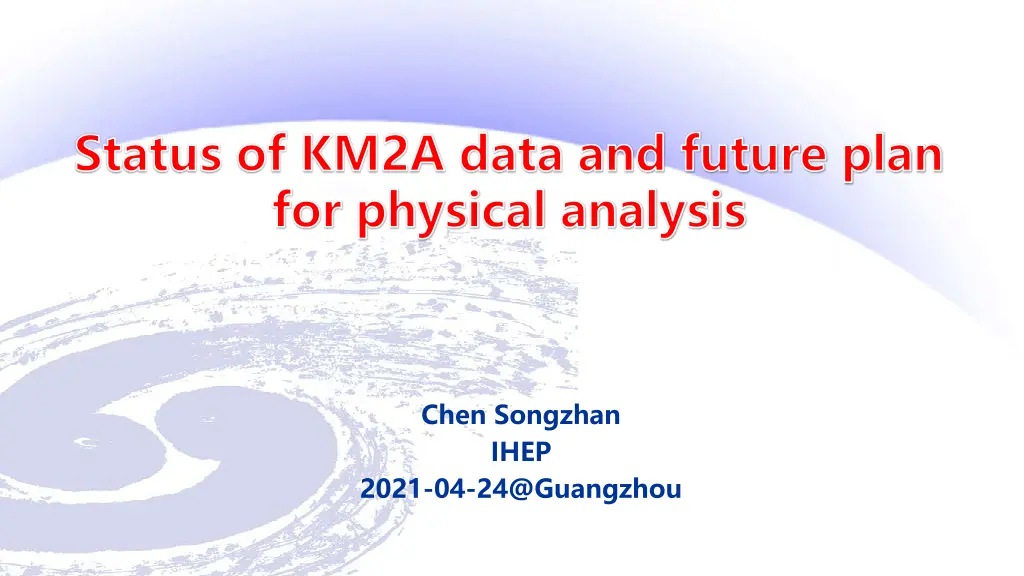 Status of KM2A data and future plan for physical analysis

Chen Songzhan
IHEP
2021-04-24@Guangzhou